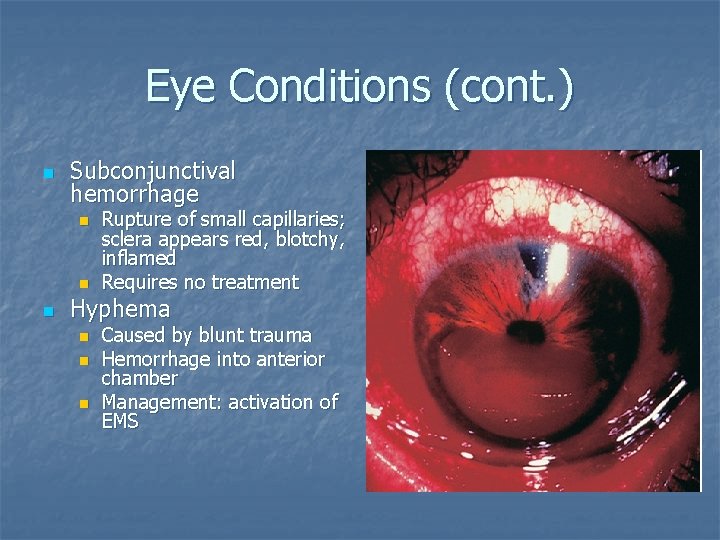 Eye Conditions (cont.)

- Subconjunctival hemorrhage
  - Rupture of small capillaries; sclera appears red, blotchy, inflamed
  - Requires no treatment
- Hyphema
  - Caused by blunt trauma
  - Hemorrhage into anterior chamber
  - Management: activation of EMS